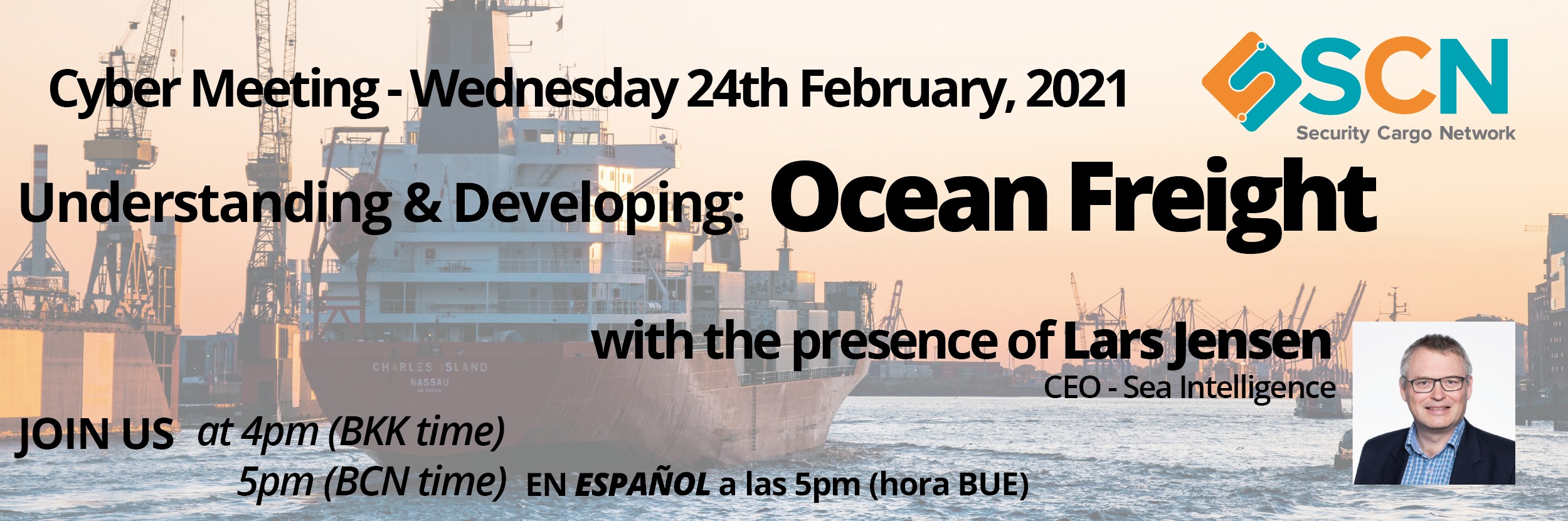 Cyber Meeting - Wednesday 24th February, 2021

SCN
Security Cargo Network

Understanding & Developing: Ocean Freight

CHARLES ISLAND
NASSAU

with the presence of Lars Jensen
CEO - Sea Intelligence

JOIN US at 4pm (BKK time)
5pm (BCN time) EN ESPAÑOL a las 5pm (hora BUE)